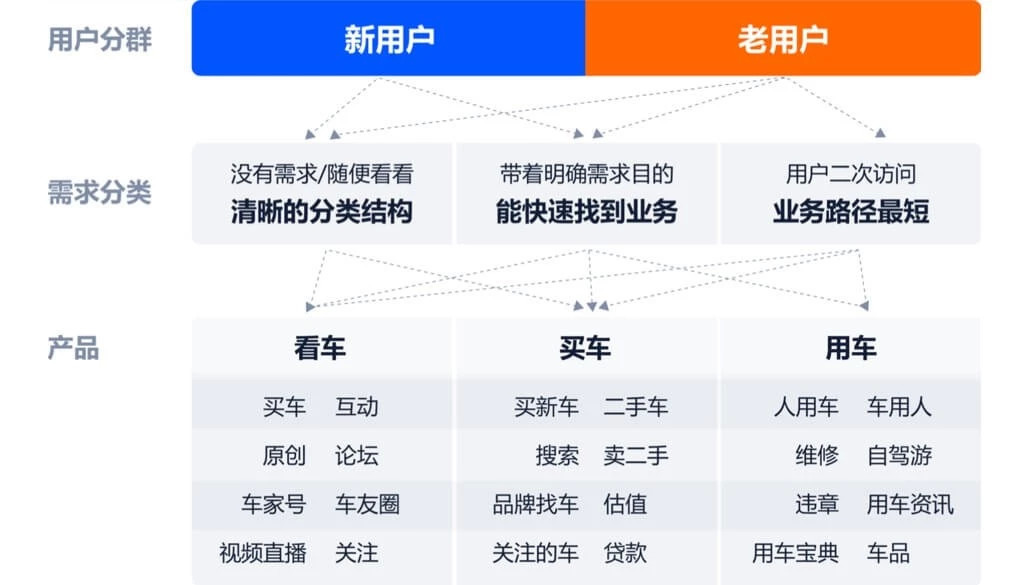 用户分群

新用户

老用户

需求分类

没有需求/随便看看
清晰的分类结构

带着明确需求目的
能快速找到业务

用户二次访问
业务路径最短

产品

| 看车 | 买车 | 用车 |
|---|---|---|
| 买车 互动 | 买新车 二手车 | 人用车 车用人 |
| 原创 论坛 | 搜索 卖二手 | 维修 自驾游 |
| 车家号 车友圈 | 品牌找车 估值 | 违章 用车资讯 |
| 视频直播 关注 | 关注的车 贷款 | 用车宝典 车品 |